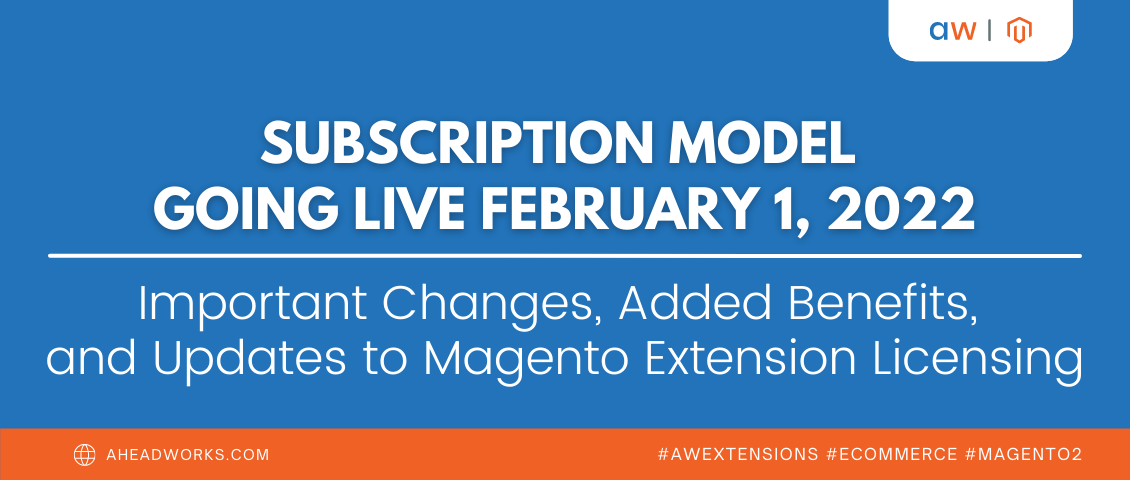 aw |

SUBSCRIPTION MODEL GOING LIVE FEBRUARY 1, 2022

Important Changes, Added Benefits, and Updates to Magento Extension Licensing

AHEADWORKS.COM

#AWEXTENSIONS #ECOMMERCE #MAGENTO2